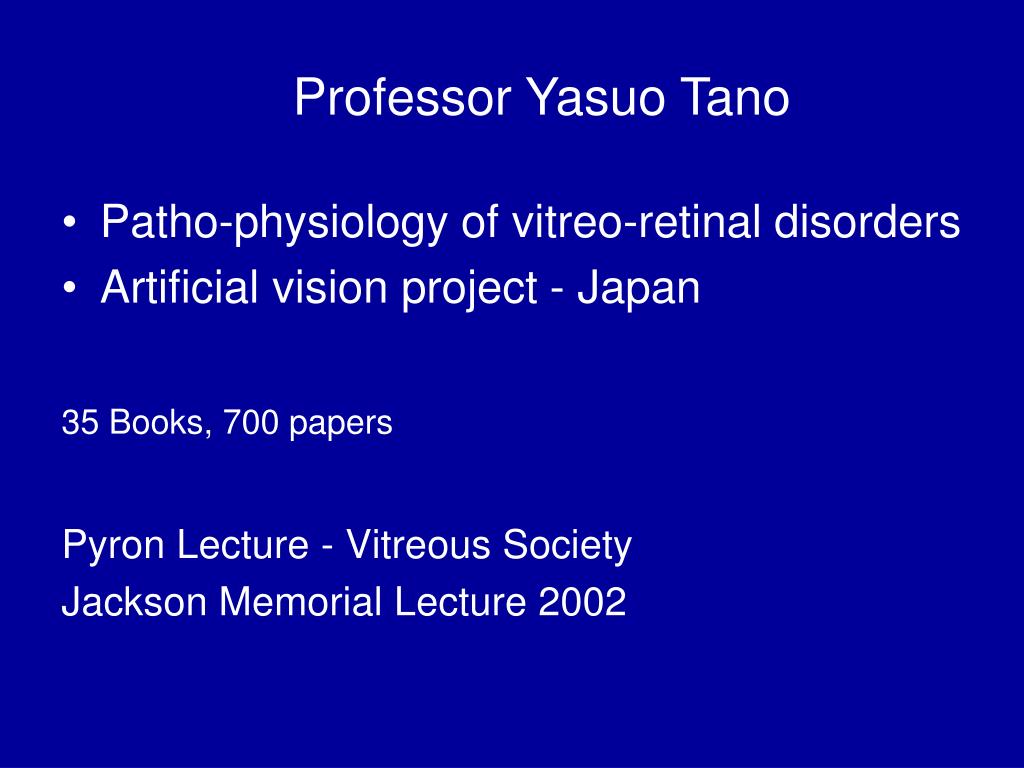 Professor Yasuo Tano

• Patho-physiology of vitreo-retinal disorders
• Artificial vision project - Japan

35 Books, 700 papers

Pyron Lecture - Vitreous Society
Jackson Memorial Lecture 2002